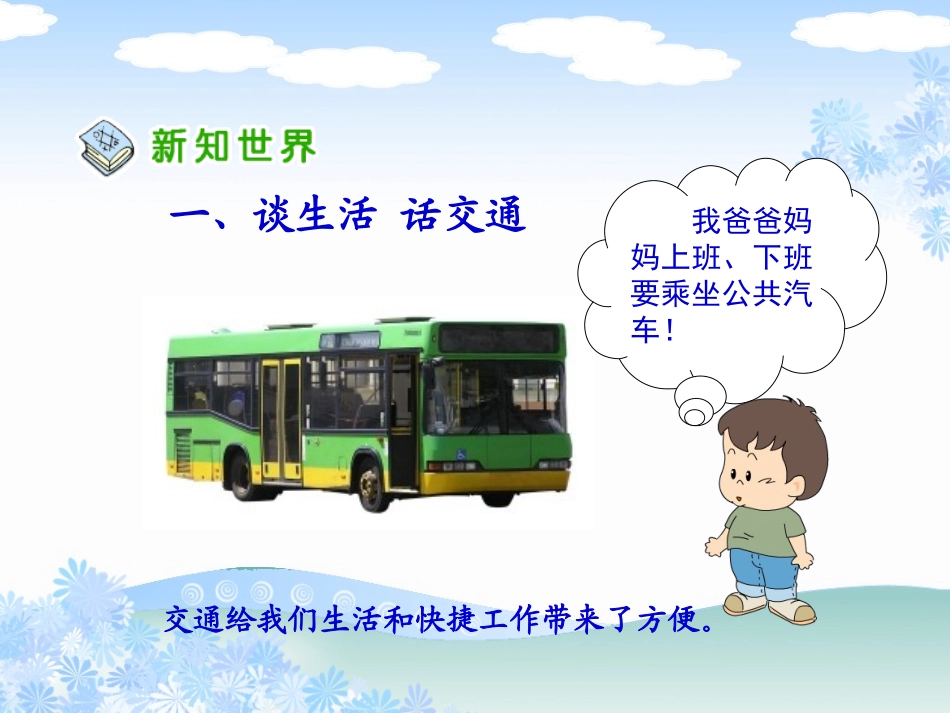 新知世界

一、谈生活 话交通

我爸爸妈妈上班、下班要乘坐公共汽车！

交通给我们生活和快捷工作带来了方便。